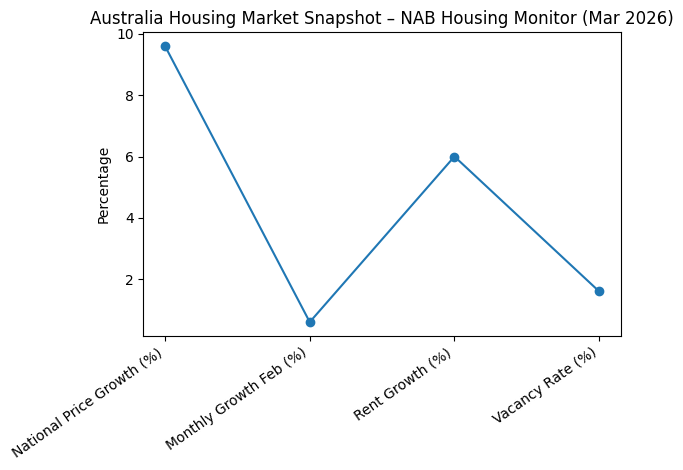 Australia Housing Market Snapshot – NAB Housing Monitor (Mar 2026)

Percentage

10
8
6
4
2

National Price Growth (%)
Monthly Growth Feb (%)
Rent Growth (%)
Vacancy Rate (%)